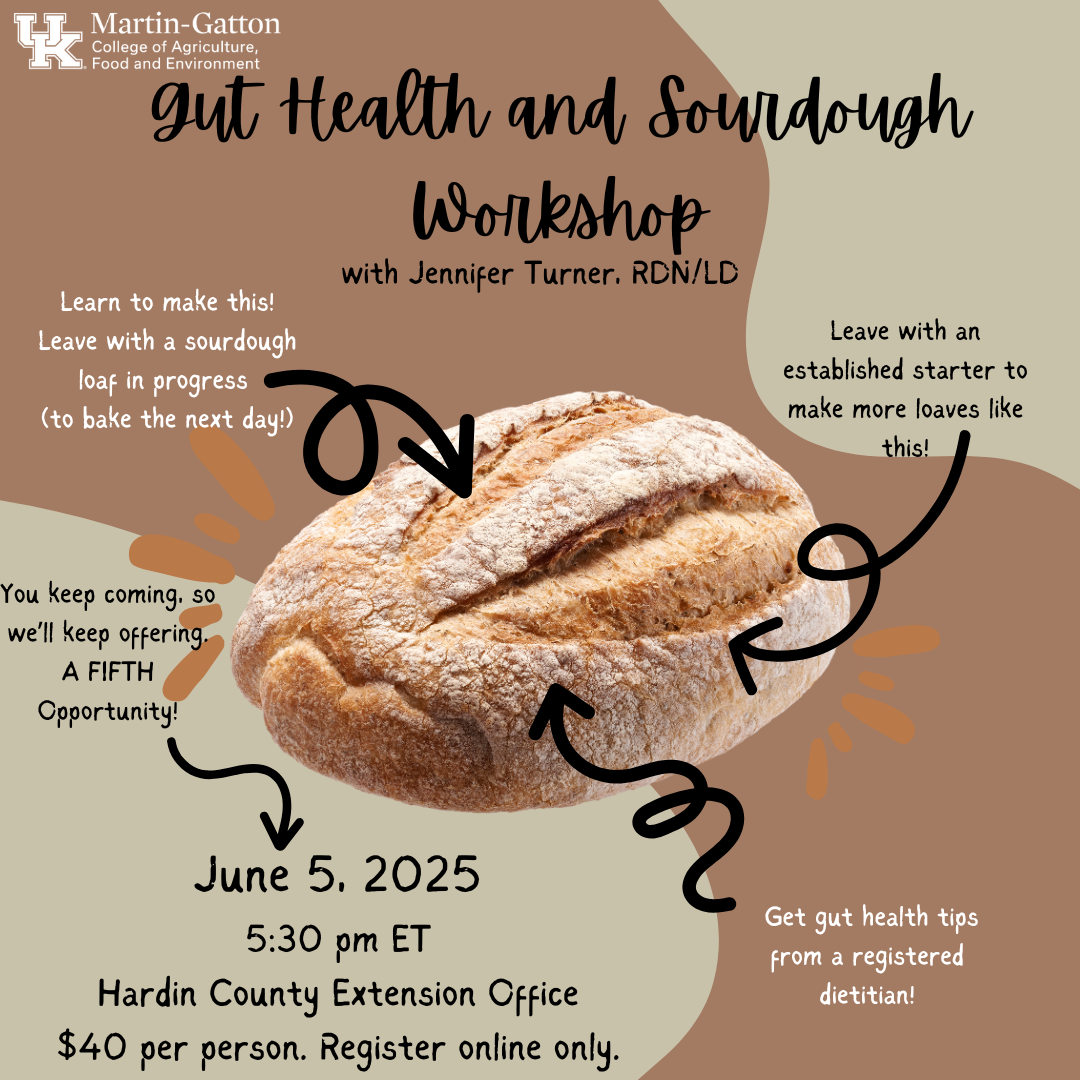 UK Martin-Gatton
College of Agriculture, Food and Environment

Gut Health and Sourdough Workshop
with Jennifer Turner, RDN/LD

Learn to make this! Leave with a sourdough loaf in progress (to bake the next day!)

Leave with an established starter to make more loaves like this!

You keep coming, so we'll keep offering. A FIFTH Opportunity!

June 5, 2025
5:30 pm ET
Hardin County Extension Office
$40 per person. Register online only.

Get gut health tips from a registered dietitian!